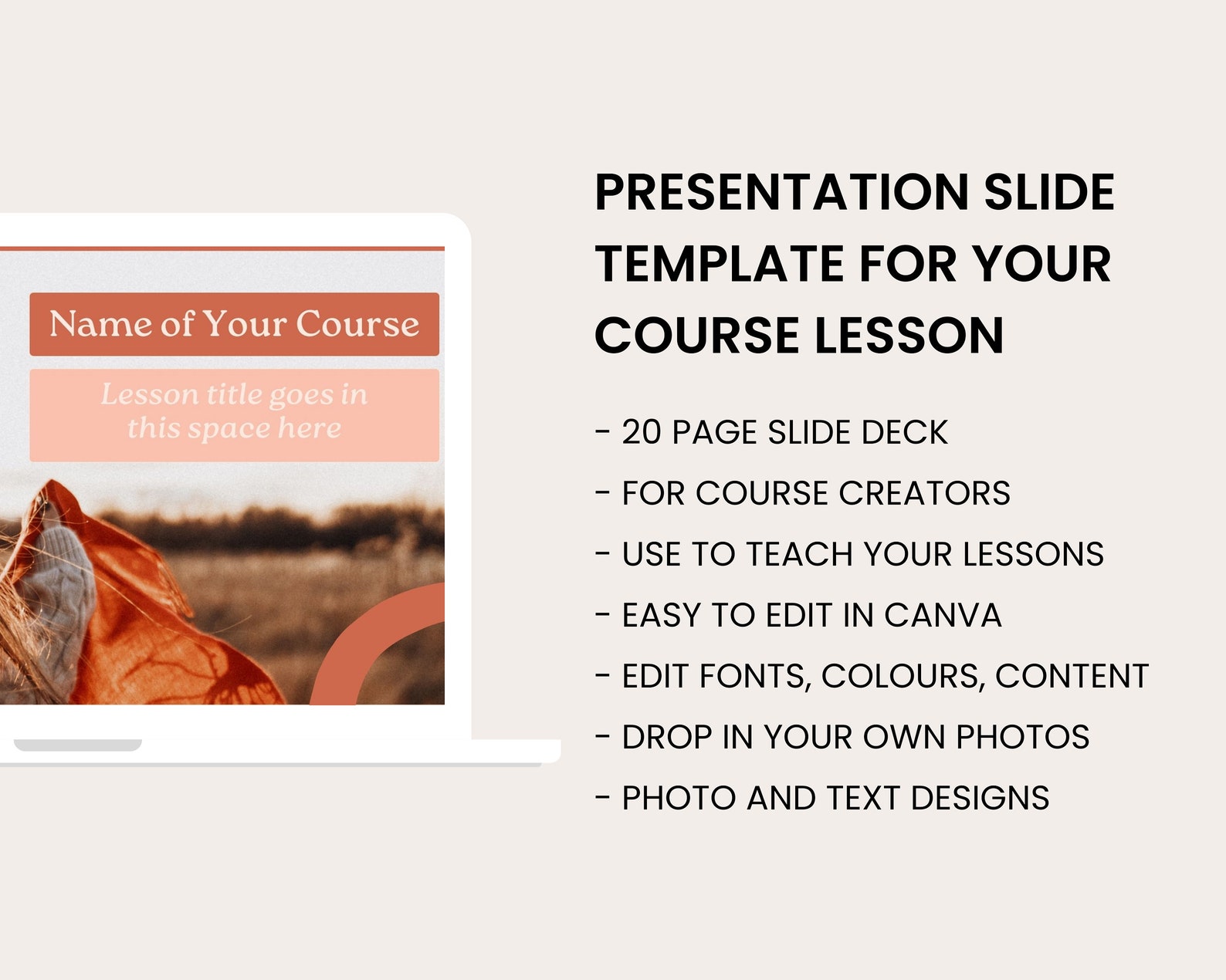 Name of Your Course

Lesson title goes in this space here

PRESENTATION SLIDE TEMPLATE FOR YOUR COURSE LESSON

- 20 PAGE SLIDE DECK
- FOR COURSE CREATORS
- USE TO TEACH YOUR LESSONS
- EASY TO EDIT IN CANVA
- EDIT FONTS, COLOURS, CONTENT
- DROP IN YOUR OWN PHOTOS
- PHOTO AND TEXT DESIGNS